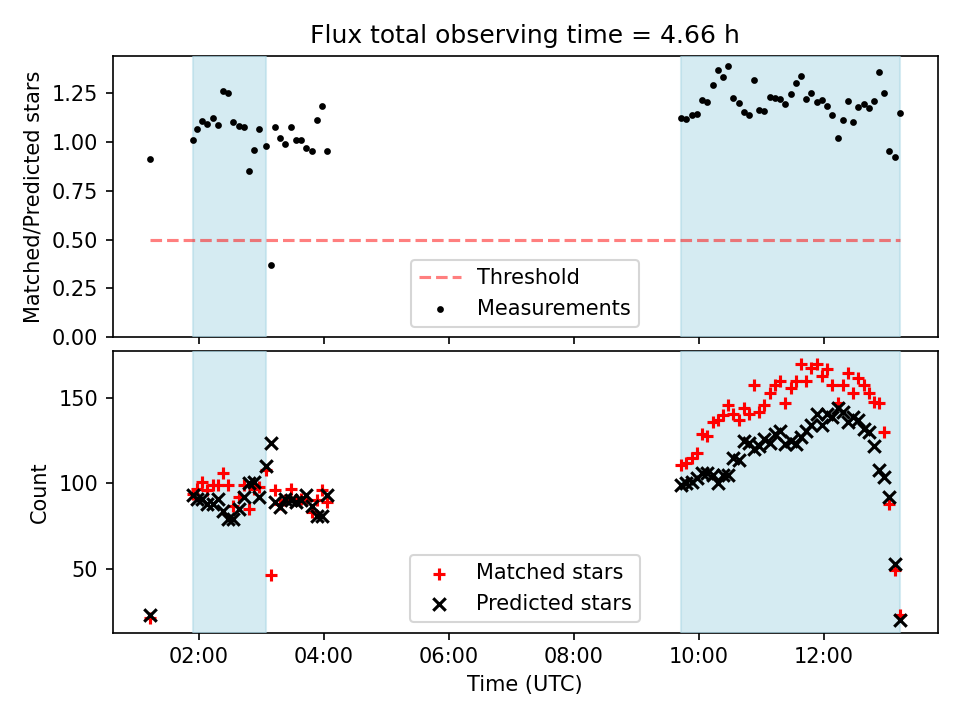 Flux total observing time = 4.66 h

Matched/Predicted stars

1.25
1.00
0.75
0.50
0.25
0.00

Threshold
Measurements

Count

150
100
50

Matched stars
Predicted stars

02:00 04:00 06:00 08:00 10:00 12:00

Time (UTC)